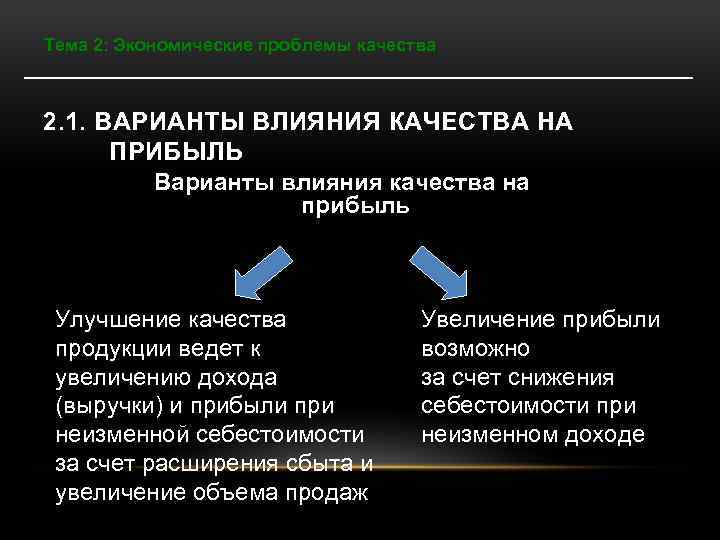 Тема 2: Экономические проблемы качества

2.1. ВАРИАНТЫ ВЛИЯНИЯ КАЧЕСТВА НА ПРИБЫЛЬ

Варианты влияния качества на прибыль

Улучшение качества продукции ведет к увеличению дохода (выручки) и прибыли при неизменной себестоимости за счет расширения сбыта и увеличение объема продаж

Увеличение прибыли возможно
за счет снижения себестоимости при неизменном доходе